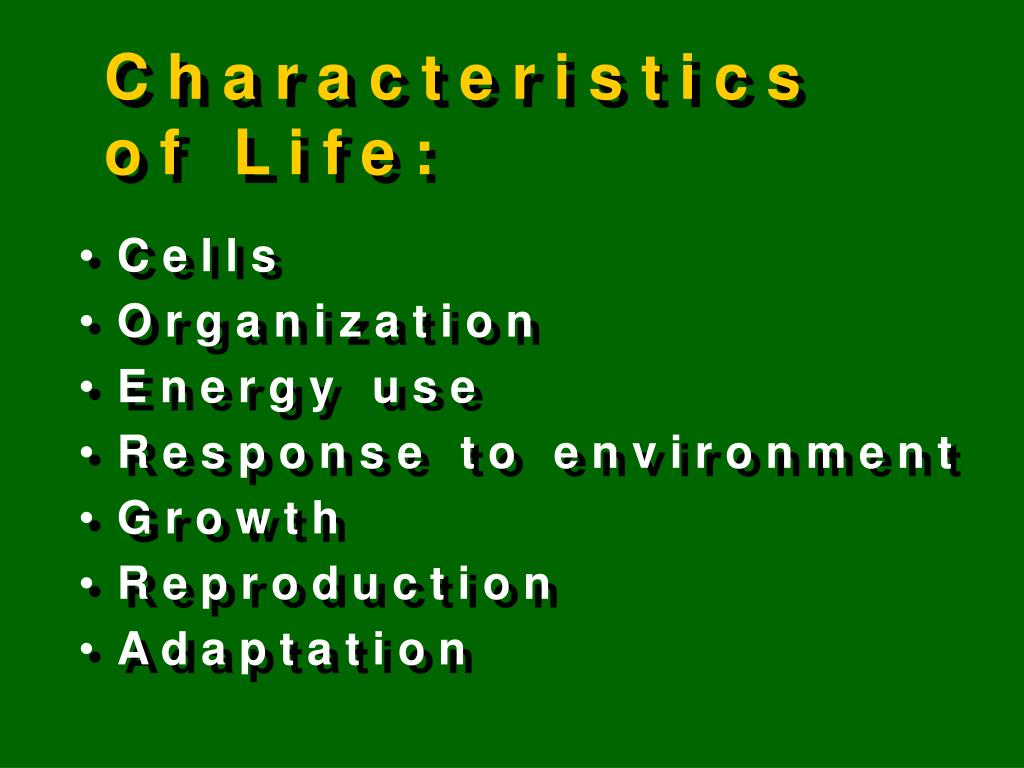 Characteristics of Life:

• Cells
• Organization
• Energy use
• Response to environment
• Growth
• Reproduction
• Adaptation